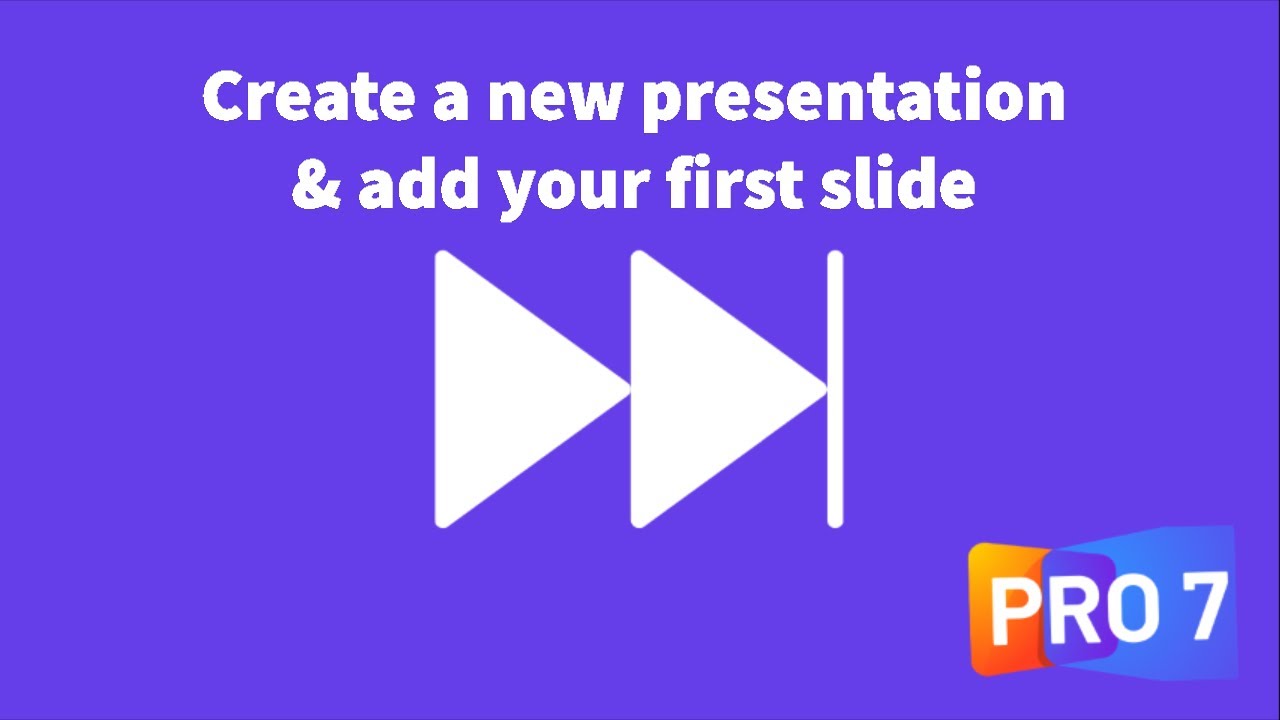 Create a new presentation & add your first slide

PRO 7